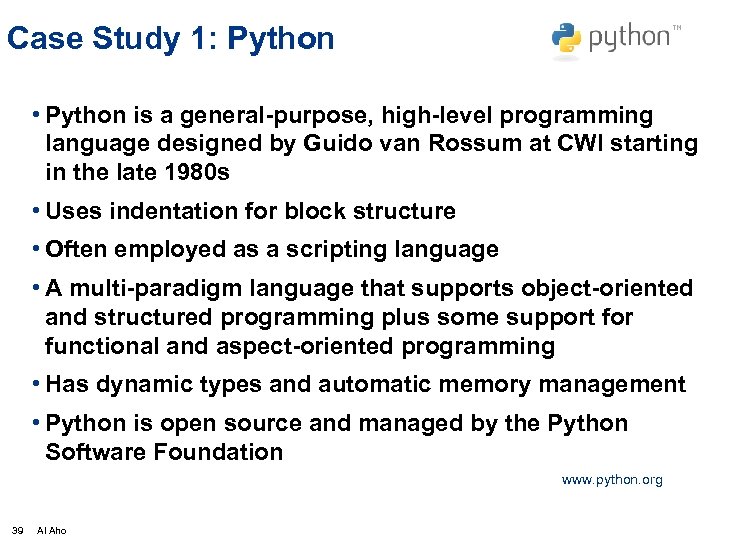 Case Study 1: Python

python™

• Python is a general-purpose, high-level programming language designed by Guido van Rossum at CWI starting in the late 1980s

• Uses indentation for block structure

• Often employed as a scripting language

• A multi-paradigm language that supports object-oriented and structured programming plus some support for functional and aspect-oriented programming

• Has dynamic types and automatic memory management

• Python is open source and managed by the Python Software Foundation

www.python.org

39 Al Aho